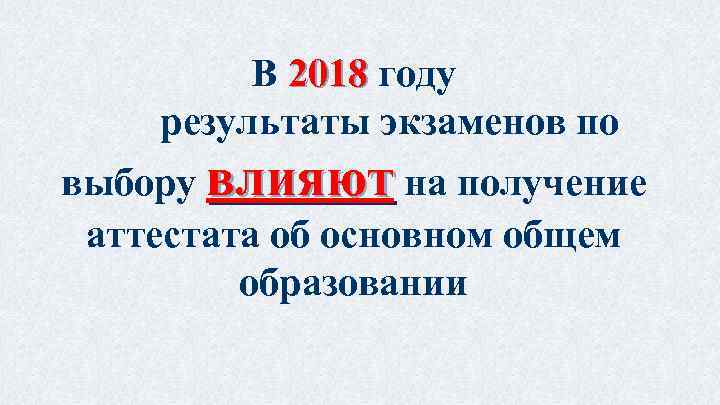 В 2018 году результаты экзаменов по выбору ВЛИЯЮТ на получение аттестата об основном общем образовании